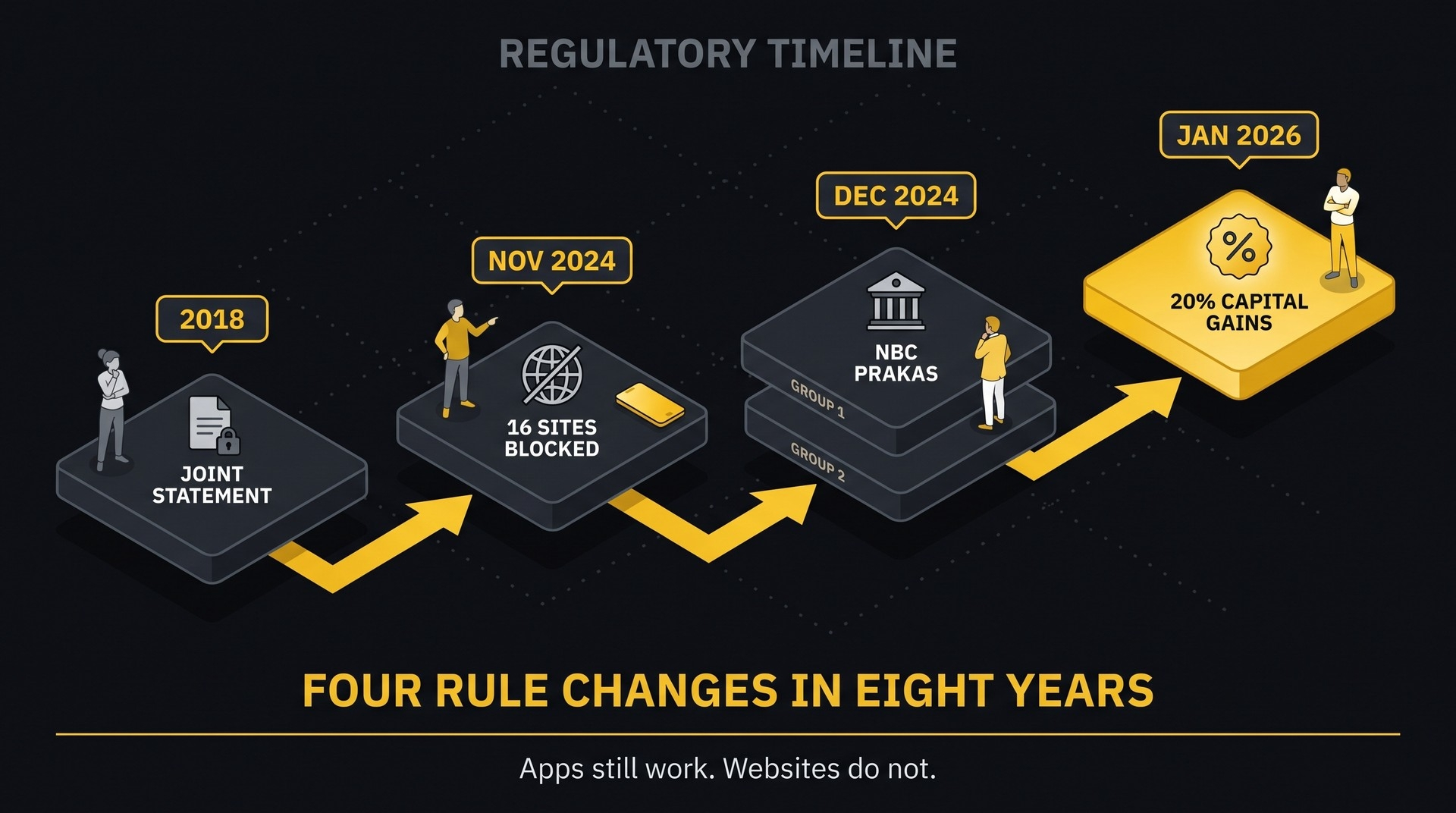 REGULATORY TIMELINE

2018

JOINT STATEMENT

NOV 2024

16 SITES BLOCKED

DEC 2024

NBC PRAKAS

GROUP 1

GROUP 2

JAN 2026

%

20% CAPITAL GAINS

FOUR RULE CHANGES IN EIGHT YEARS

Apps still work. Websites do not.